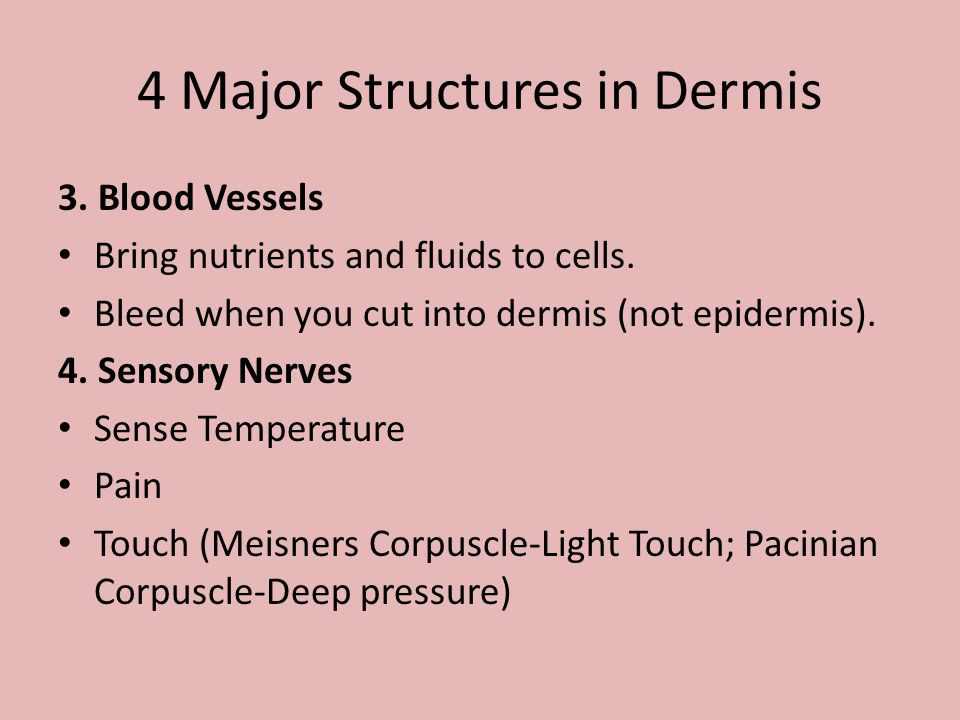 4 Major Structures in Dermis

3. Blood Vessels

• Bring nutrients and fluids to cells.

• Bleed when you cut into dermis (not epidermis).

4. Sensory Nerves

• Sense Temperature

• Pain

• Touch (Meisners Corpuscle-Light Touch; Pacinian Corpuscle-Deep pressure)